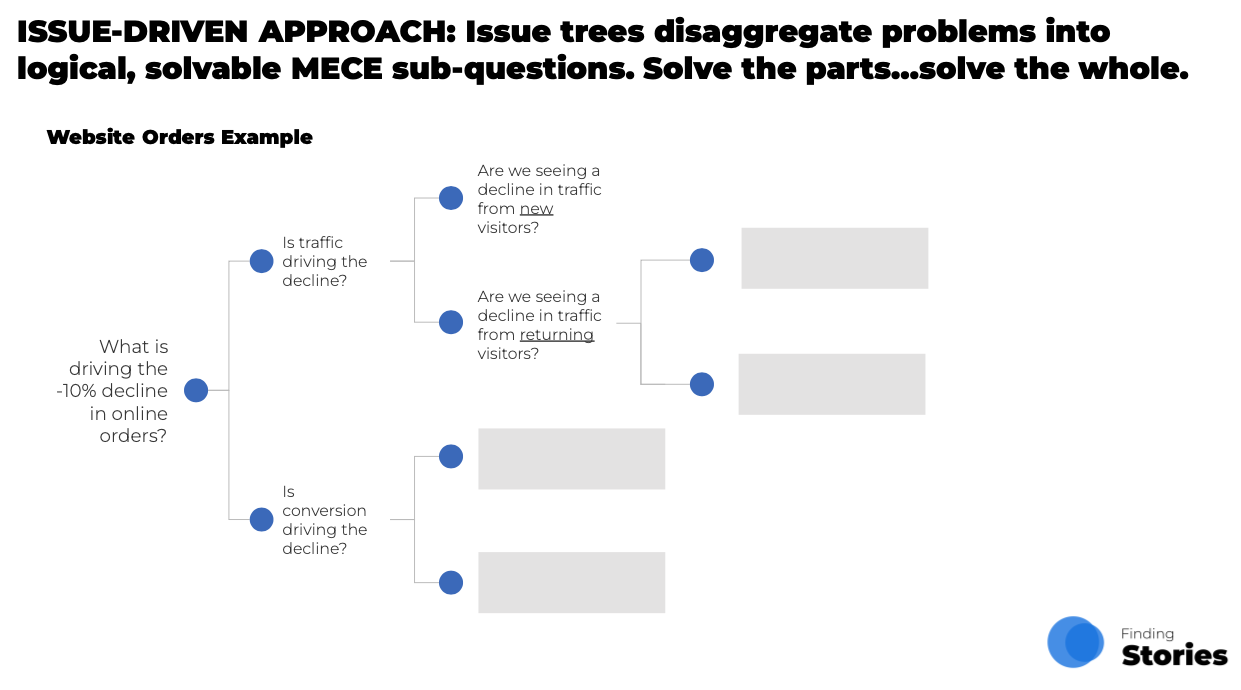 ISSUE-DRIVEN APPROACH: Issue trees disaggregate problems into logical, solvable MECE sub-questions. Solve the parts...solve the whole.

Website Orders Example

What is driving the -10% decline in online orders?

Is traffic driving the decline?

Are we seeing a decline in traffic from new visitors?

Are we seeing a decline in traffic from returning visitors?

Is conversion driving the decline?

Finding Stories